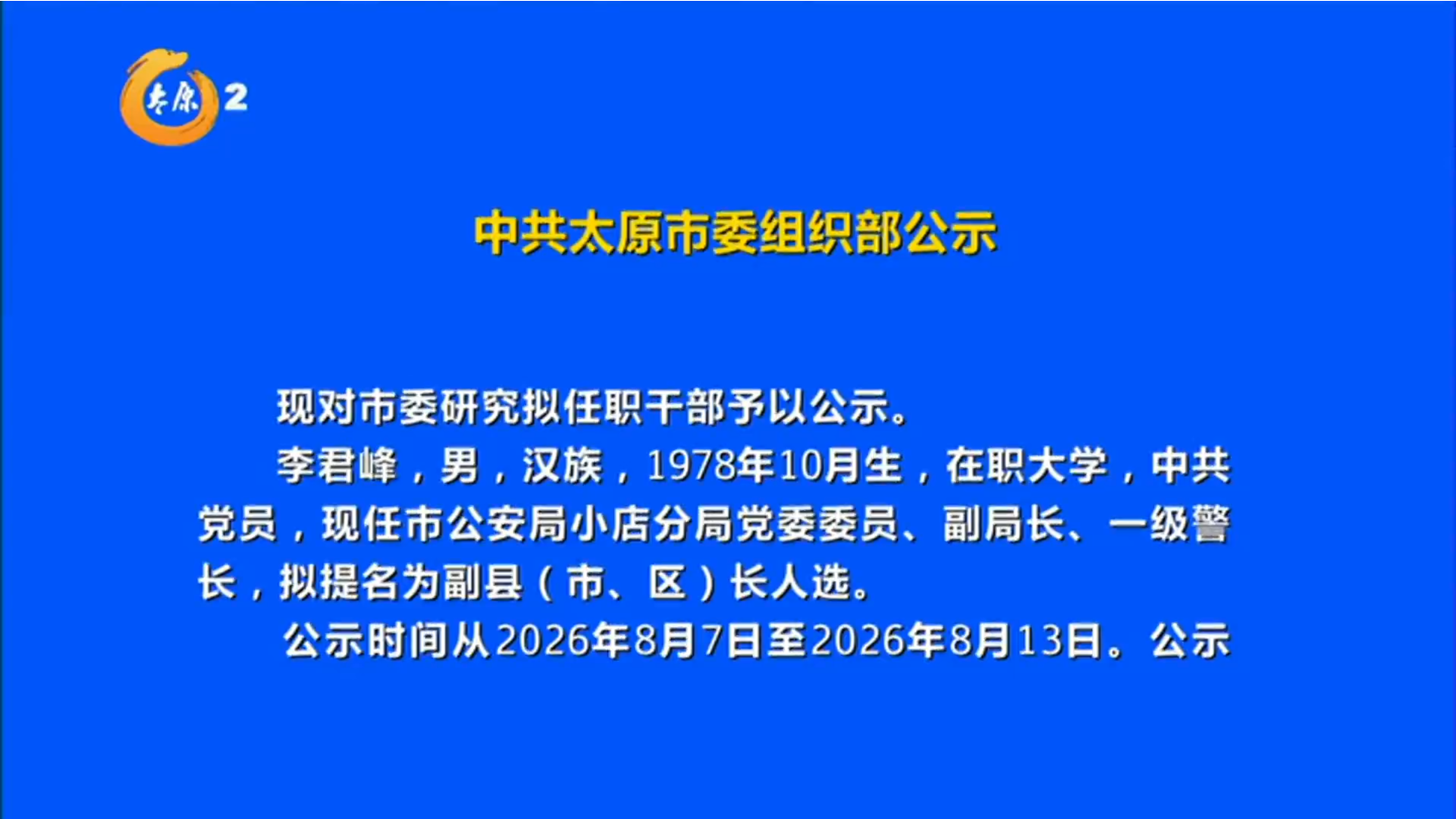 太原 2

中共太原市委组织部公示

现对市委研究拟任职干部予以公示。

李君峰，男，汉族，1978年10月生，在职大学，中共党员，现任市公安局小店分局党委委员、副局长、一级警长，拟提名为副县（市、区）长人选。

公示时间从2026年8月7日至2026年8月13日。公示